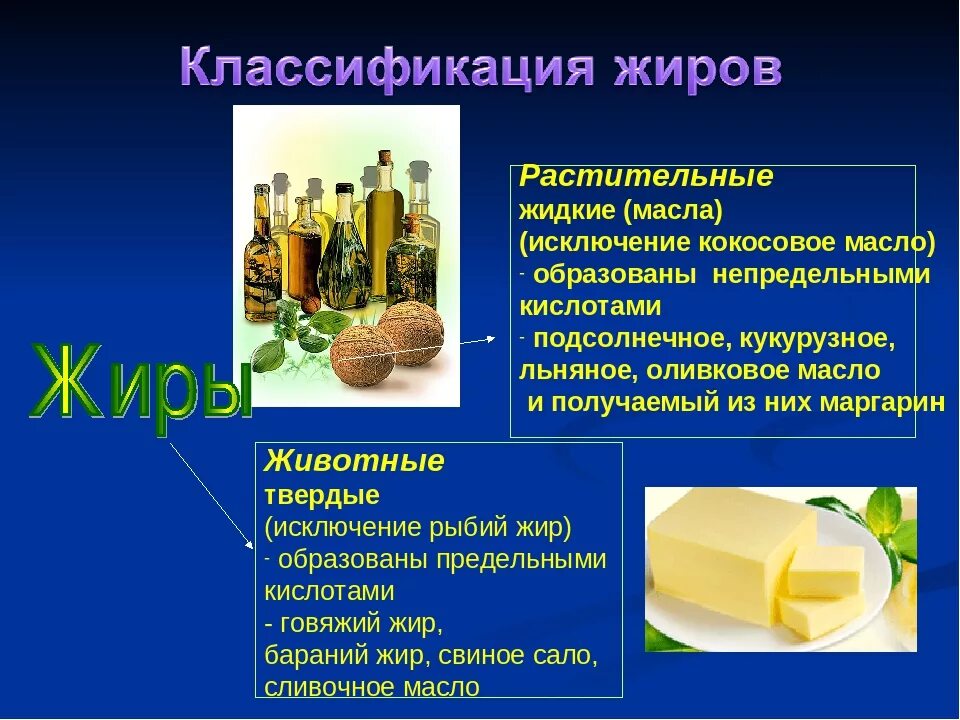 Классификация жиров

Жиры

Растительные
жидкие (масла)
(исключение кокосовое масло)
- образованы непредельными кислотами
- подсолнечное, кукурузное, льняное, оливковое масло
и получаемый из них маргарин

Животные
твердые
(исключение рыбий жир)
- образованы предельными кислотами
- говяжий жир,
бараний жир, свиное сало, сливочное масло